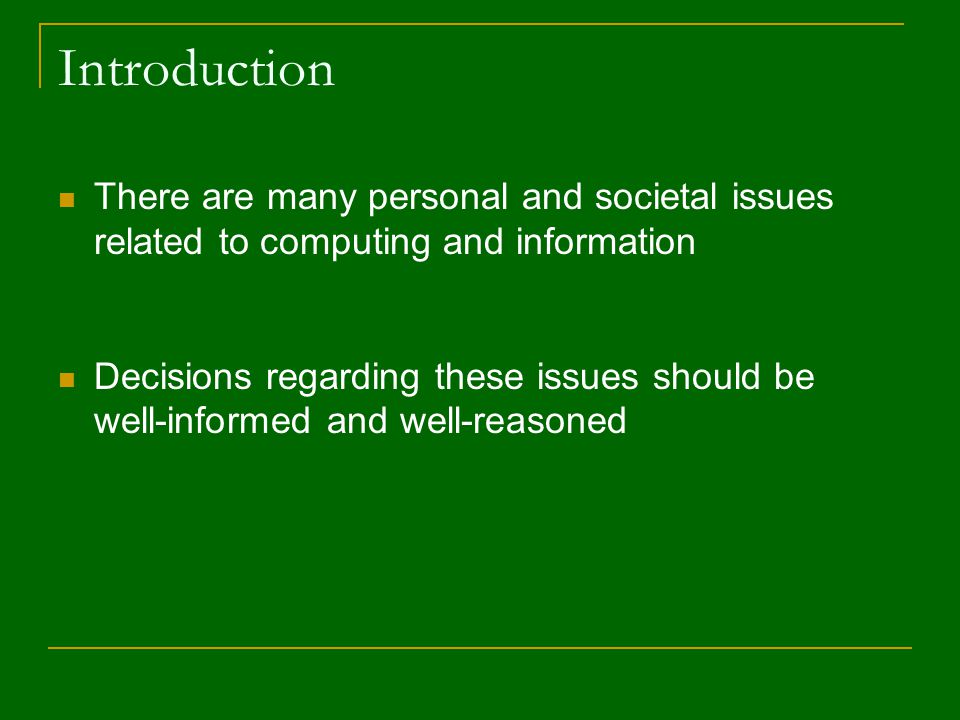 Introduction

There are many personal and societal issues related to computing and information

Decisions regarding these issues should be well-informed and well-reasoned